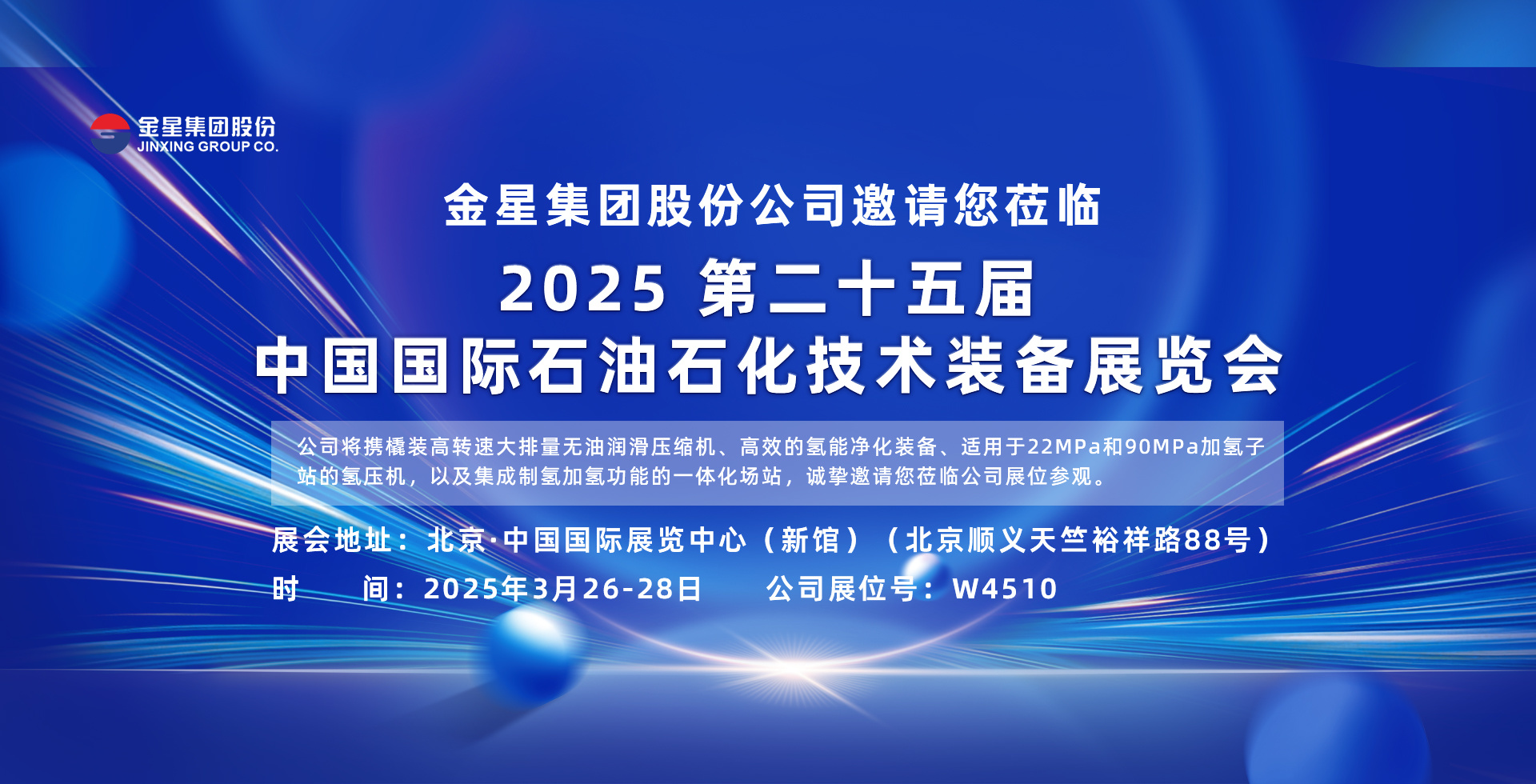 金星集团股份
JINXING GROUP CO.

金星集团股份公司邀请您莅临

2025 第二十五届
中国国际石油石化技术装备展览会

公司将携橇装高转速大排量无油润滑压缩机、高效的氢能净化装备、适用于22MPa和90MPa加氢子站的氢压机，以及集成制氢加氢功能的一体化场站，诚挚邀请您莅临公司展位参观。

展会地址：北京·中国国际展览中心（新馆）（北京顺义天竺裕祥路88号）
时　　间：2025年3月26-28日　　公司展位号：W4510